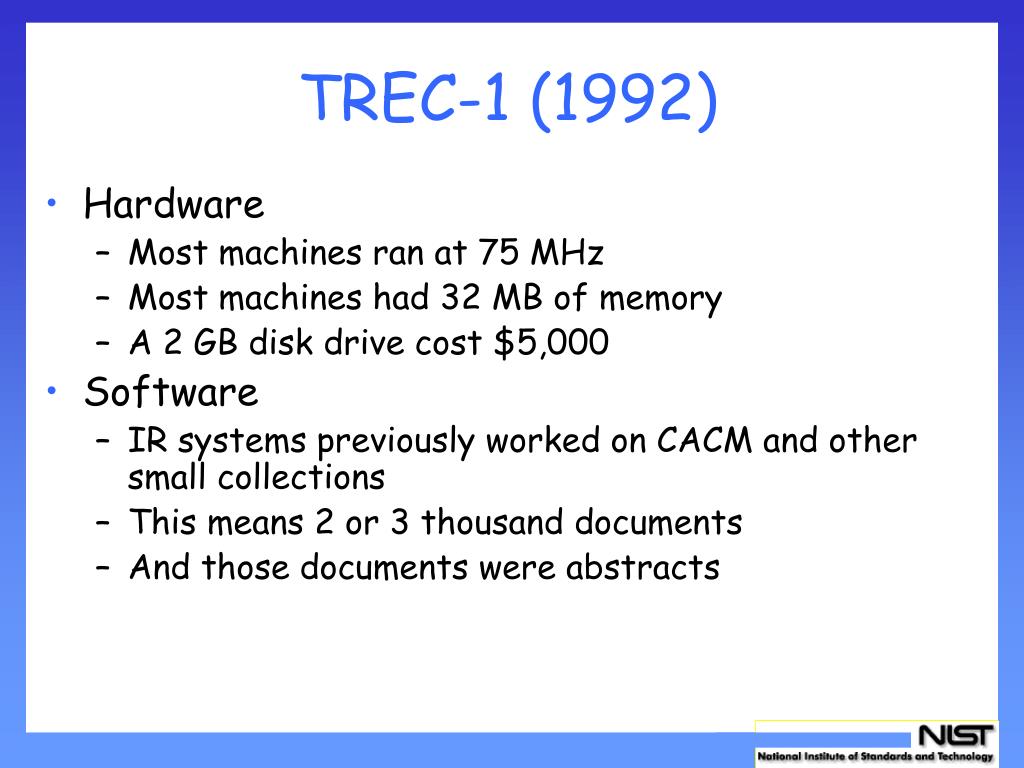 TREC-1 (1992)

• Hardware
– Most machines ran at 75 MHz
– Most machines had 32 MB of memory
– A 2 GB disk drive cost \$5,000

• Software
– IR systems previously worked on CACM and other small collections
– This means 2 or 3 thousand documents
– And those documents were abstracts

NIST
National Institute of Standards and Technology